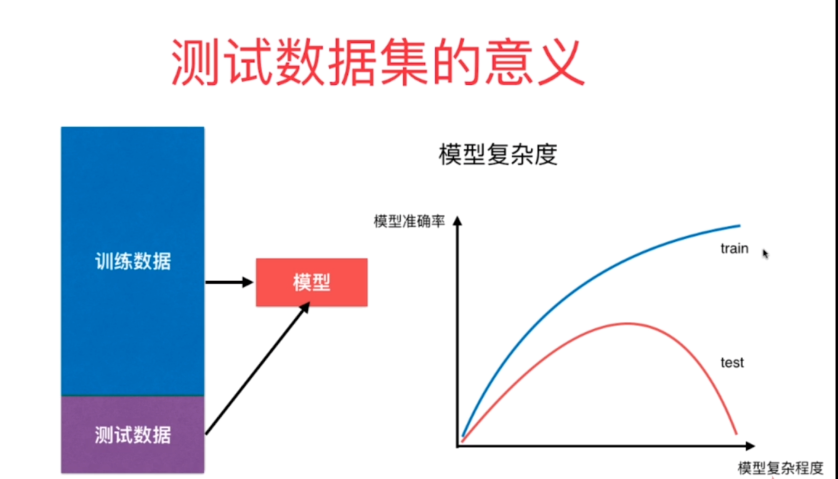 测试数据集的意义

训练数据

测试数据

模型

模型复杂度

模型准确率

train

test

模型复杂程度